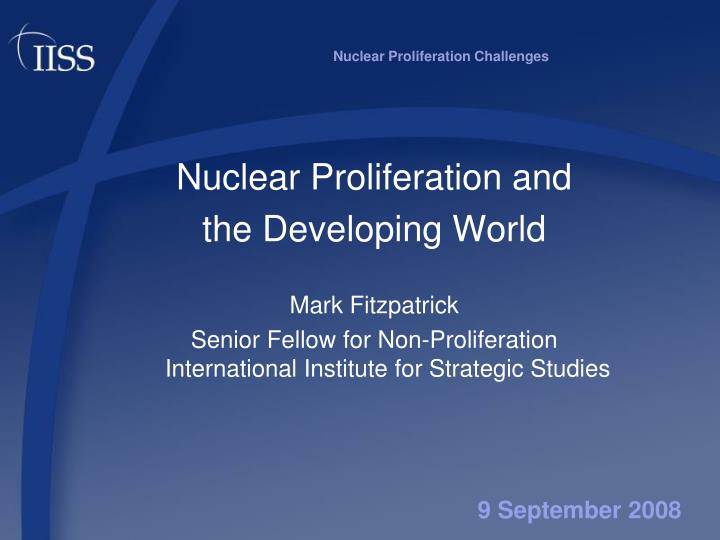 IISS

Nuclear Proliferation Challenges

Nuclear Proliferation and the Developing World

Mark Fitzpatrick
Senior Fellow for Non-Proliferation
International Institute for Strategic Studies

9 September 2008